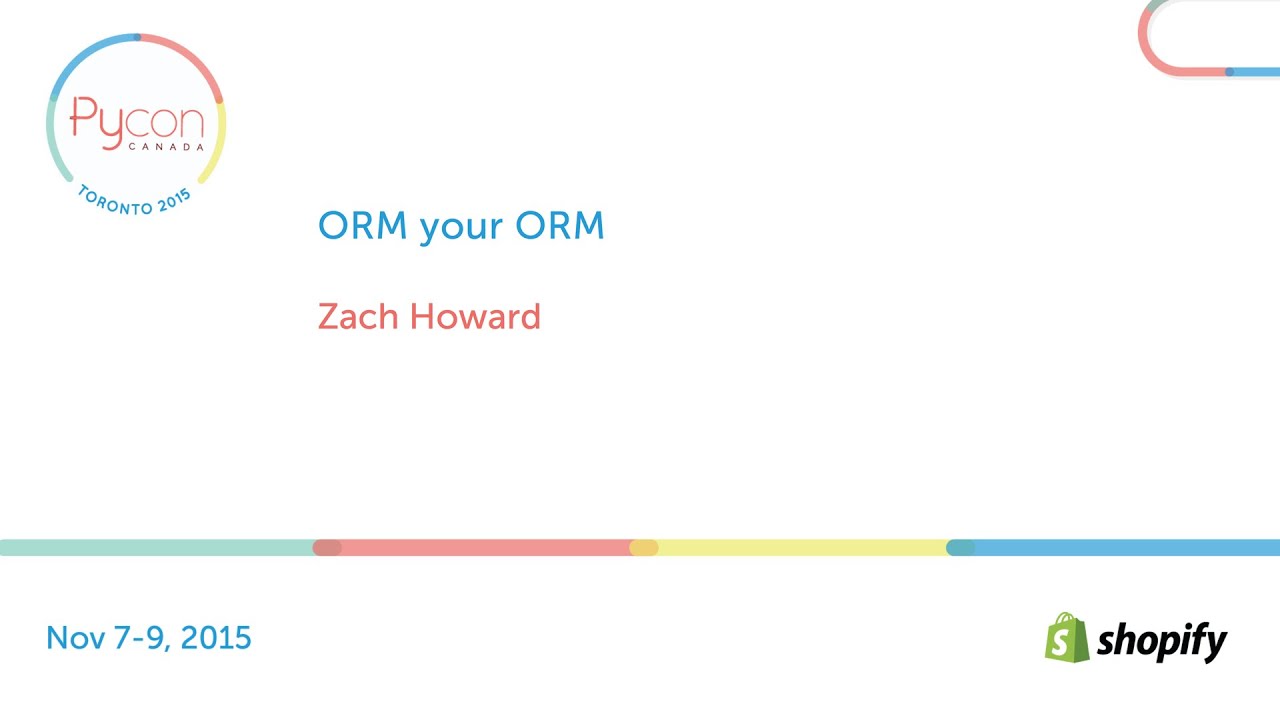 Pycon
CANADA
TORONTO 2015

ORM your ORM

Zach Howard

Nov 7-9, 2015

shopify